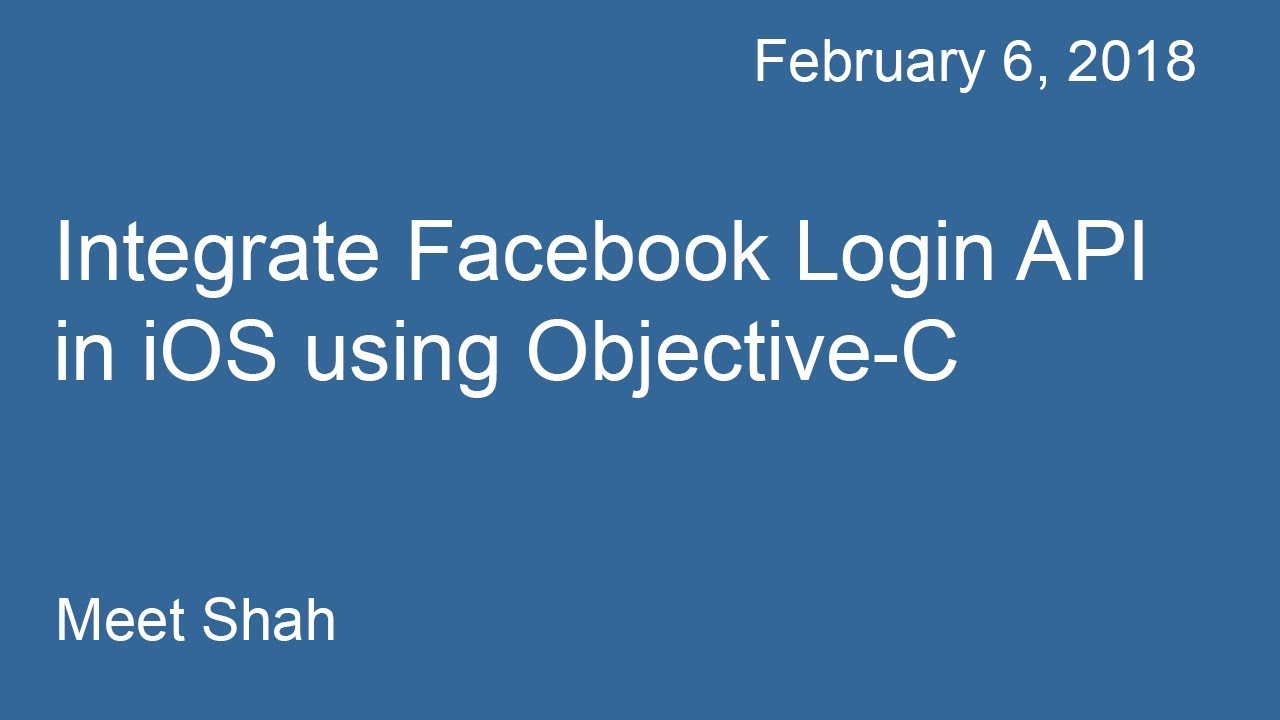 February 6, 2018

Integrate Facebook Login API in iOS using Objective-C

Meet Shah